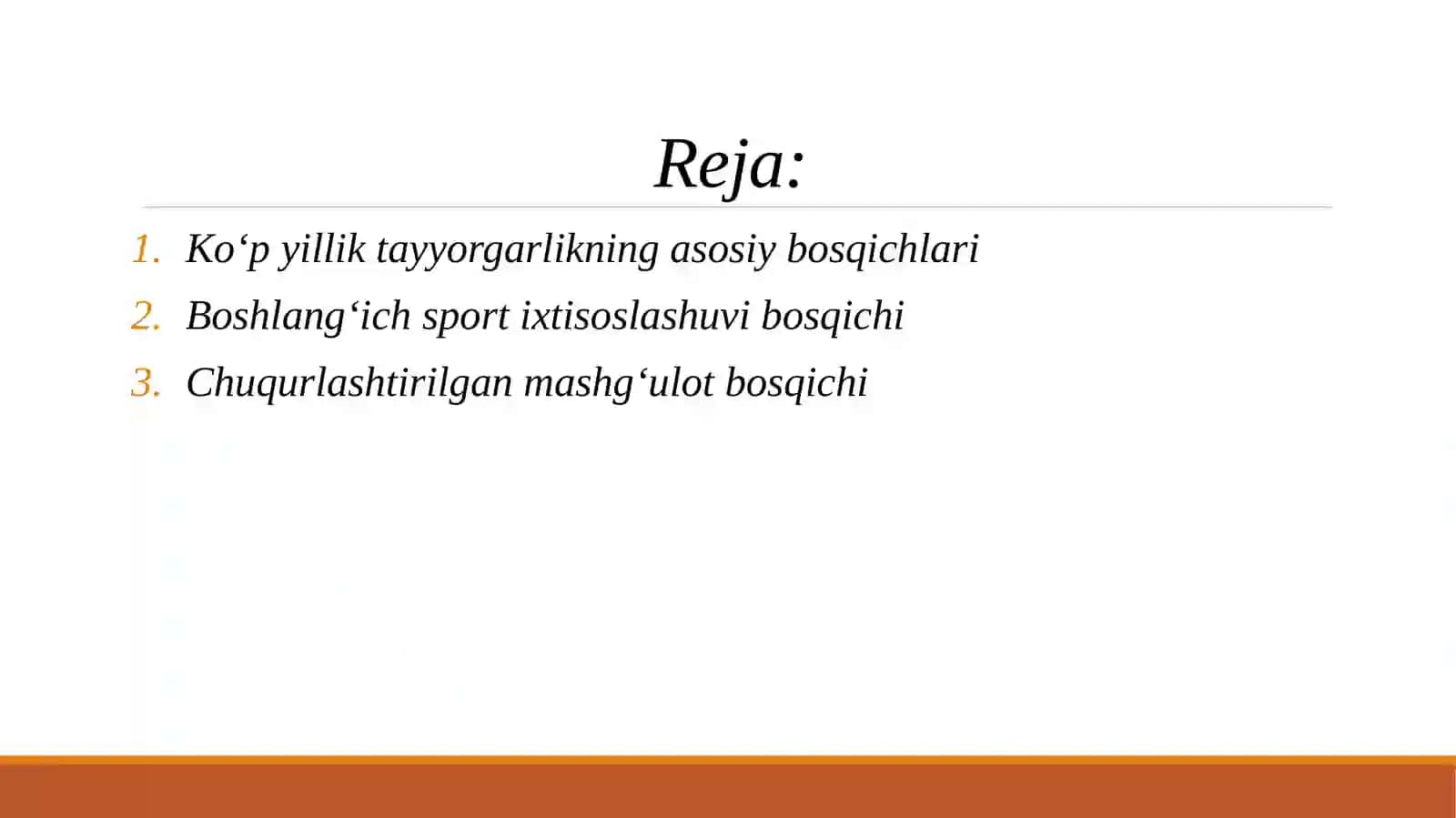 Reja:

1. Ko‘p yillik tayyorgarlikning asosiy bosqichlari
2. Boshlang‘ich sport ixtisoslashuvi bosqichi
3. Chuqurlashtirilgan mashg‘ulot bosqichi